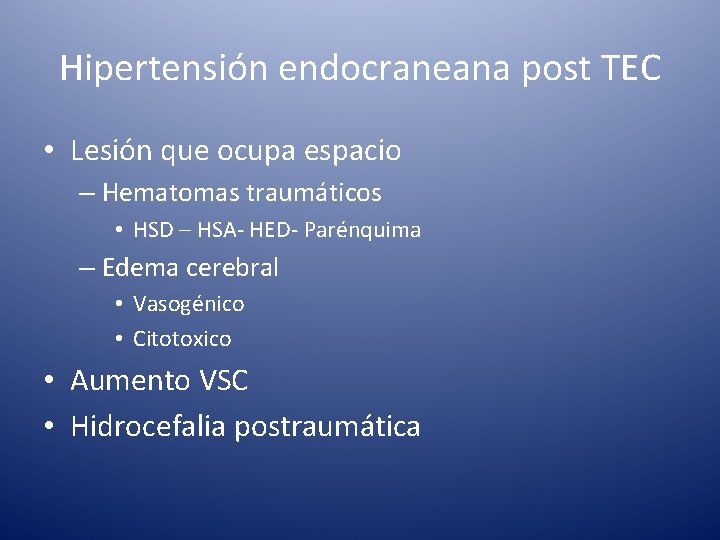 Hipertensión endocraneana post TEC

• Lesión que ocupa espacio
– Hematomas traumáticos
• HSD – HSA- HED- Parénquima
– Edema cerebral
• Vasogénico
• Citotoxico
• Aumento VSC
• Hidrocefalia postraumática